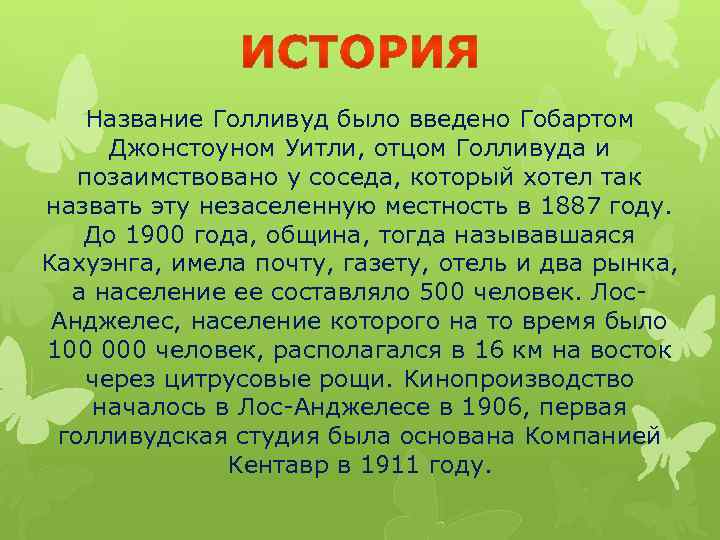 ИСТОРИЯ

Название Голливуд было введено Гобартом Джонстоуном Уитли, отцом Голливуда и позаимствовано у соседа, который хотел так назвать эту незаселенную местность в 1887 году. До 1900 года, община, тогда называвшаяся Кахуэнга, имела почту, газету, отель и два рынка, а население ее составляло 500 человек. Лос-Анджелес, население которого на то время было 100 000 человек, располагался в 16 км на восток через цитрусовые рощи. Кинопроизводство началось в Лос-Анджелесе в 1906, первая голливудская студия была основана Компанией Кентавр в 1911 году.